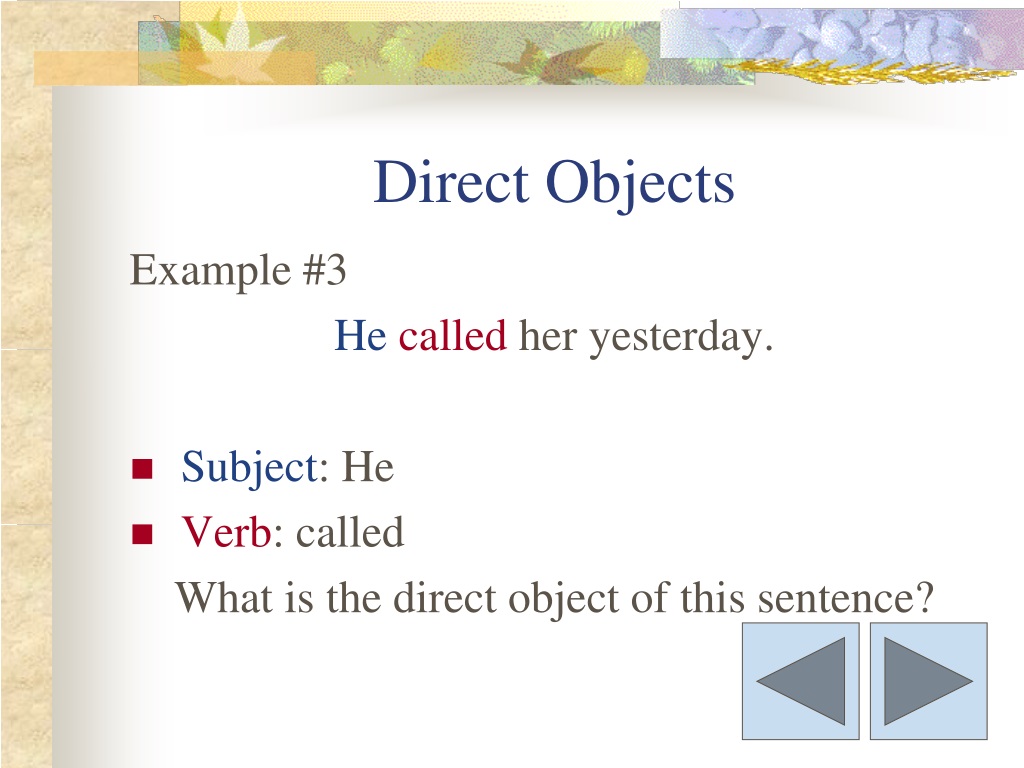 Direct Objects

Example #3

He called her yesterday.

- Subject: He
- Verb: called

What is the direct object of this sentence?